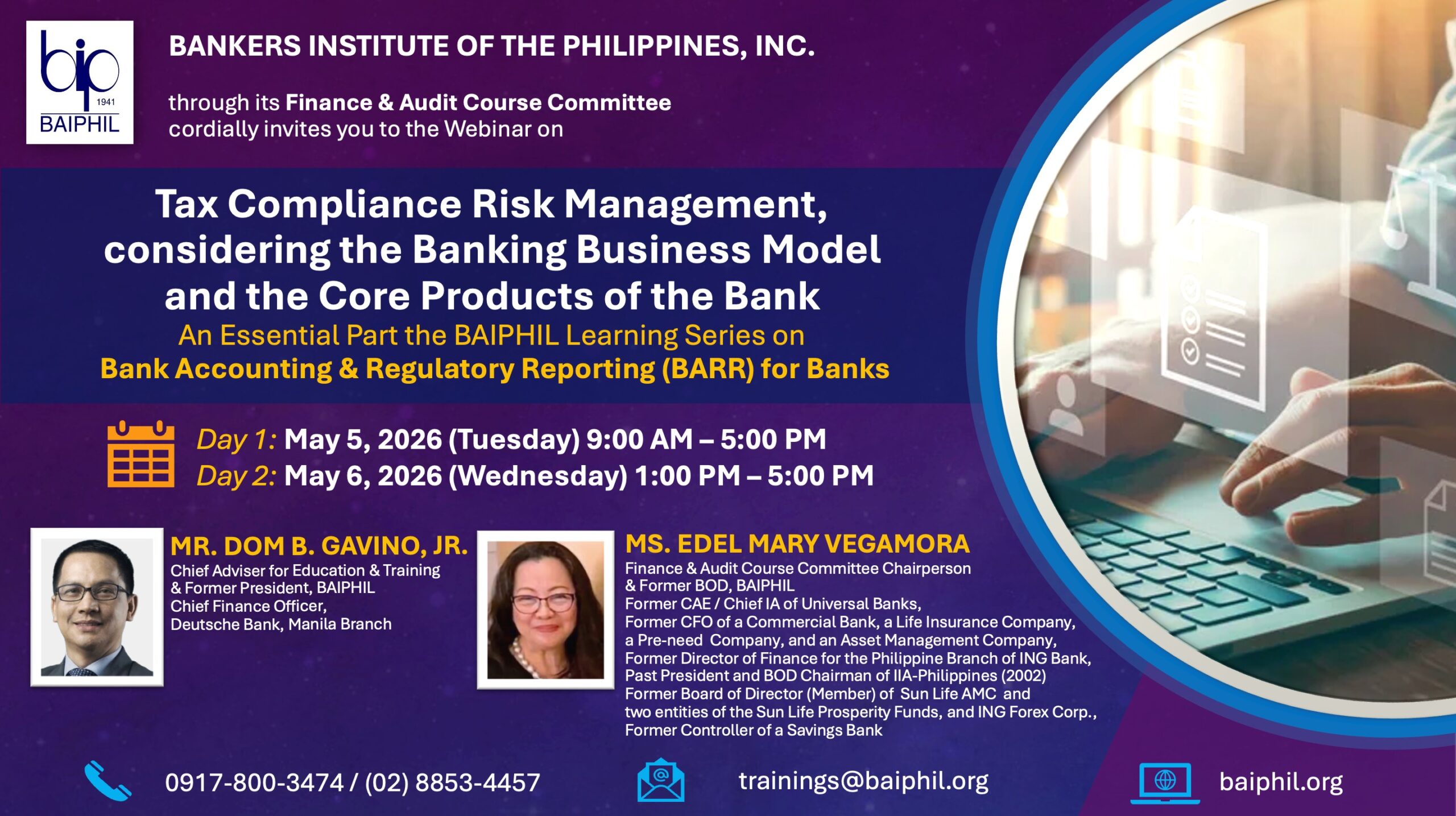 bip
1941
BAIPHIL

BANKERS INSTITUTE OF THE PHILIPPINES, INC.

through its Finance & Audit Course Committee cordially invites you to the Webinar on

Tax Compliance Risk Management, considering the Banking Business Model and the Core Products of the Bank

An Essential Part the BAIPHIL Learning Series on Bank Accounting & Regulatory Reporting (BARR) for Banks

Day 1: May 5, 2026 (Tuesday) 9:00 AM – 5:00 PM
Day 2: May 6, 2026 (Wednesday) 1:00 PM – 5:00 PM

MR. DOM B. GAVINO, JR.
Chief Adviser for Education & Training & Former President, BAIPHIL
Chief Finance Officer, Deutsche Bank, Manila Branch

MS. EDEL MARY VEGAMORA
Finance & Audit Course Committee Chairperson & Former BOD, BAIPHIL
Former CAE / Chief IA of Universal Banks,
Former CFO of a Commercial Bank, a Life Insurance Company, a Pre-need Company, and an Asset Management Company,
Former Director of Finance for the Philippine Branch of ING Bank,
Past President and BOD Chairman of IIA-Philippines (2002)
Former Board of Director (Member) of Sun Life AMC and two entities of the Sun Life Prosperity Funds, and ING Forex Corp.,
Former Controller of a Savings Bank

0917-800-3474 / (02) 8853-4457
trainings@baiphil.org
baiphil.org